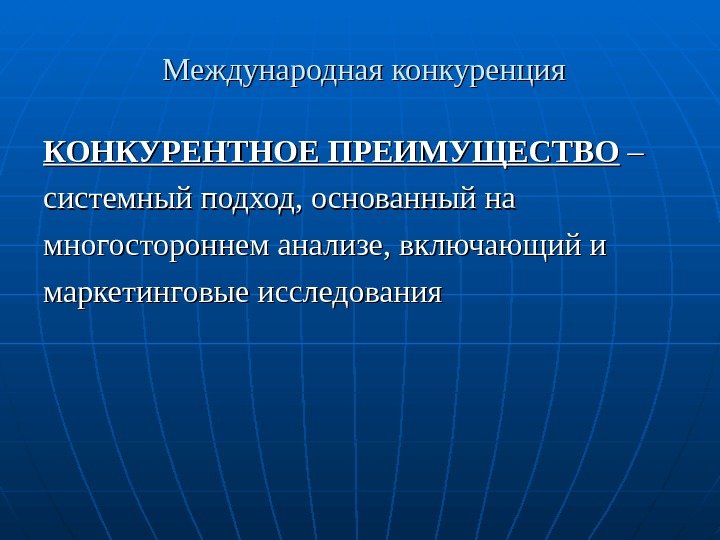 Международная конкуренция

КОНКУРЕНТНОЕ ПРЕИМУЩЕСТВО – системный подход, основанный на многостороннем анализе, включающий и маркетинговые исследования